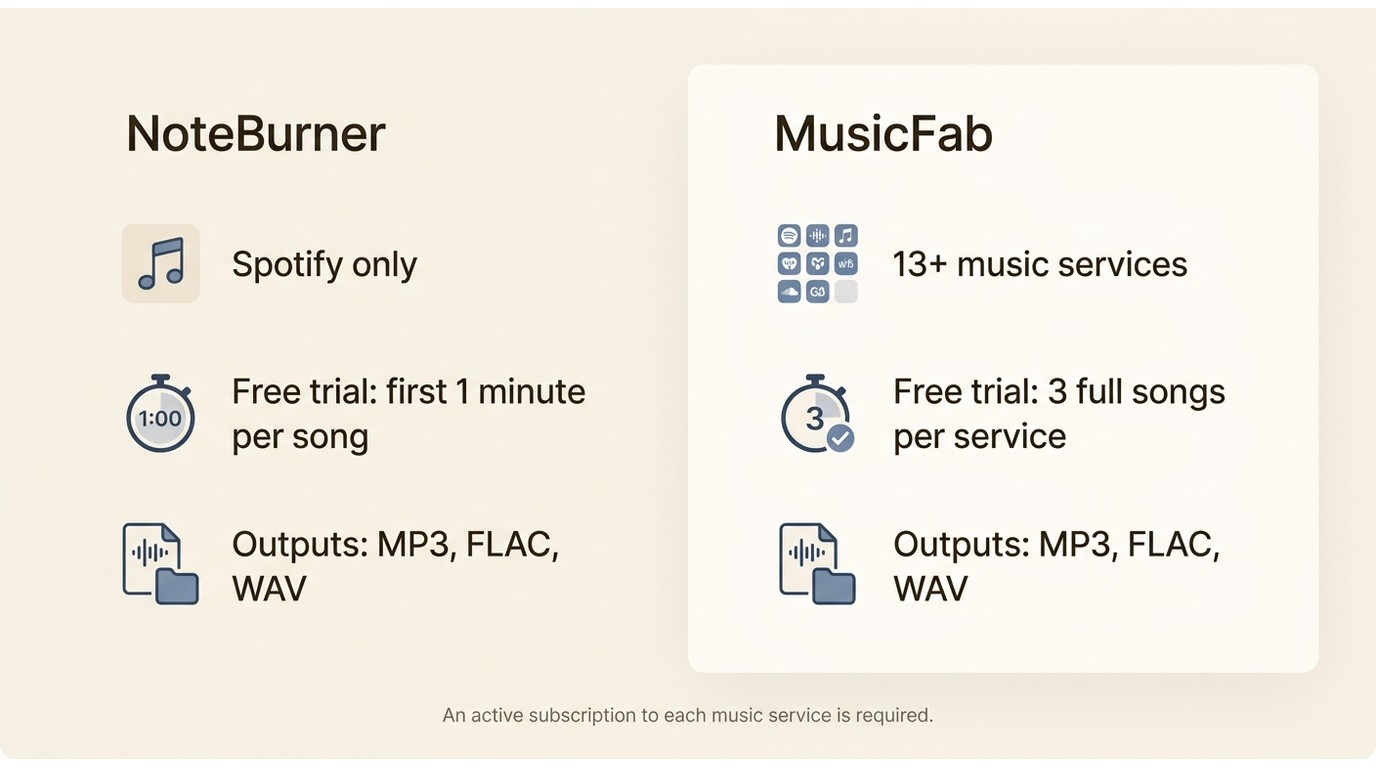 NoteBurner

Spotify only

1:00

Free trial: first 1 minute per song

Outputs: MP3, FLAC, WAV

MusicFab

13+ music services

3

Free trial: 3 full songs per service

Outputs: MP3, FLAC, WAV

An active subscription to each music service is required.